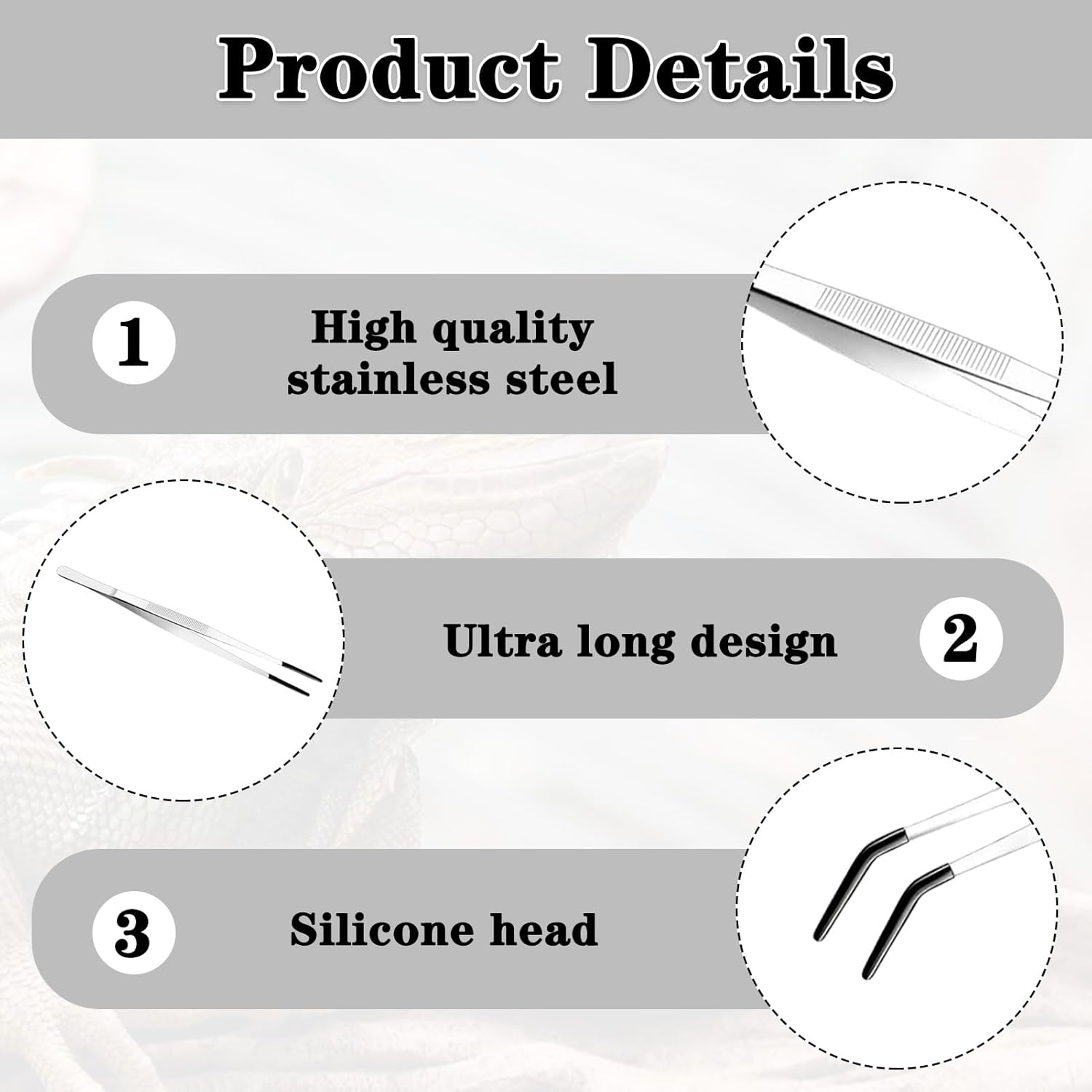 Product Details

1

High quality stainless steel

Ultra long design

2

3

Silicone head